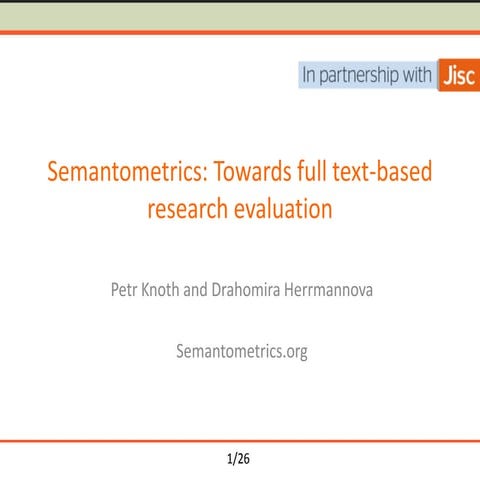 In partnership with Jisc

Semantometrics: Towards full text-based research evaluation

Petr Knoth and Drahomira Herrmannova

Semantometrics.org

1/26